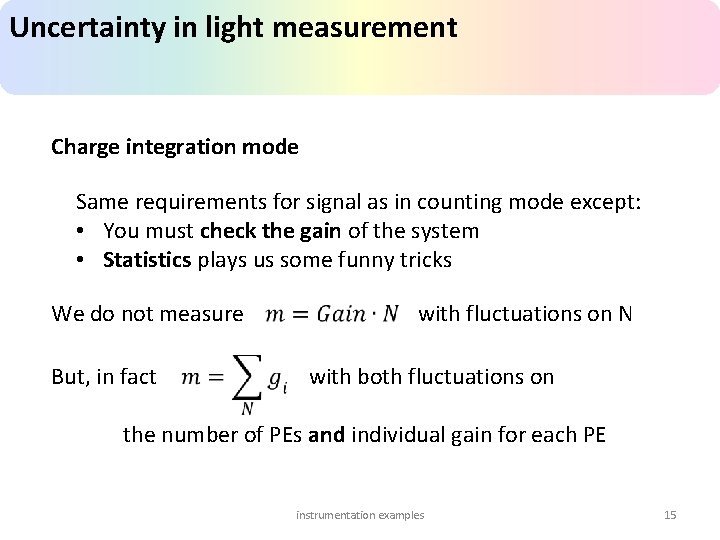 Uncertainty in light measurement

Charge integration mode

Same requirements for signal as in counting mode except:
• You must check the gain of the system
• Statistics plays us some funny tricks

We do not measure $m = Gain \cdot N$ with fluctuations on N

But, in fact $m = \sum_{N} g_i$ with both fluctuations on

the number of PEs and individual gain for each PE

instrumentation examples

15